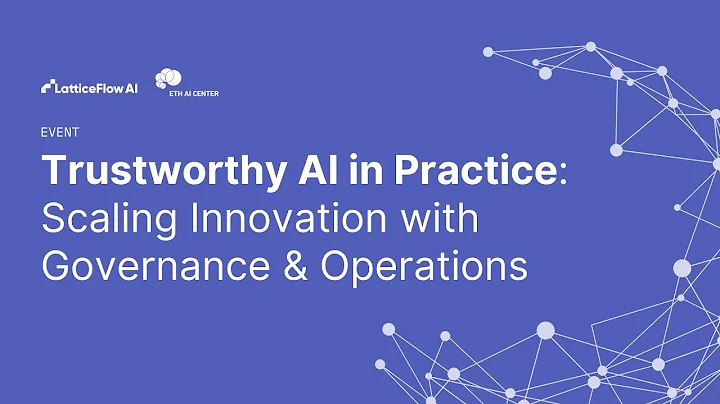 LatticeFlow AI

ETH AI CENTER

EVENT

Trustworthy AI in Practice: Scaling Innovation with Governance & Operations